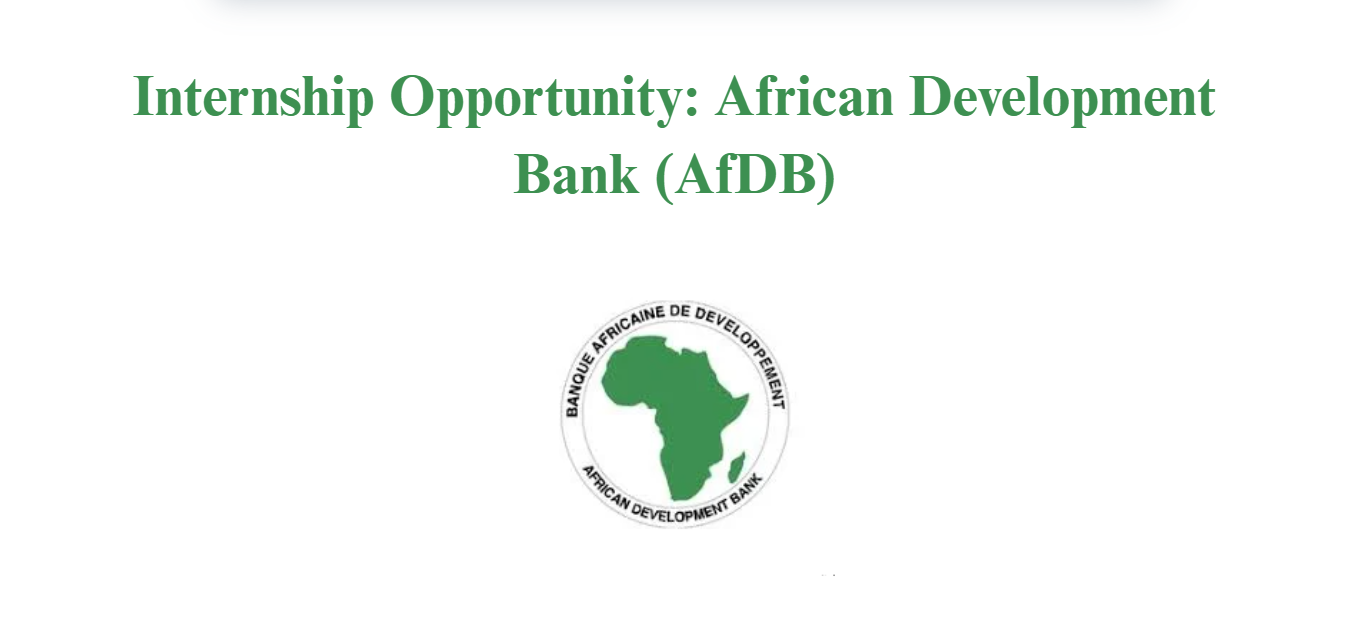 Internship Opportunity: African Development Bank (AfDB)

BANQUE AFRICAINE DE DEVELOPPEMENT
AFRICAN DEVELOPMENT BANK